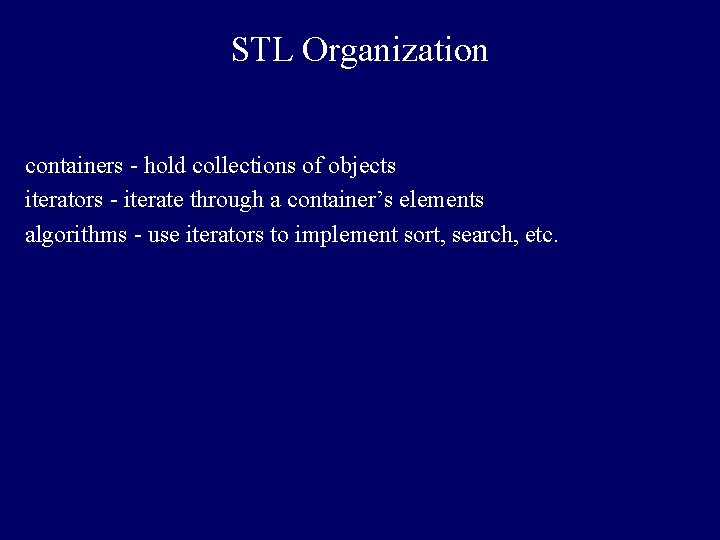 STL Organization

containers - hold collections of objects
iterators - iterate through a container’s elements
algorithms - use iterators to implement sort, search, etc.